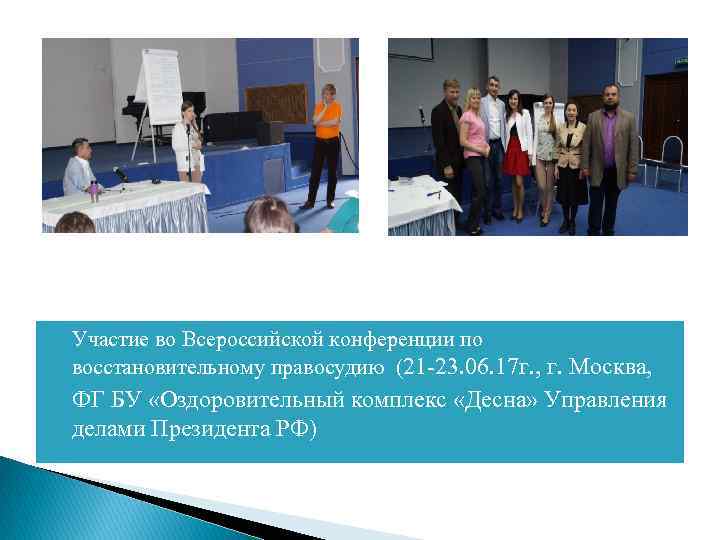 Участие во Всероссийской конференции по восстановительному правосудию (21-23.06.17г., г. Москва, ФГ БУ «Оздоровительный комплекс «Десна» Управления делами Президента РФ)